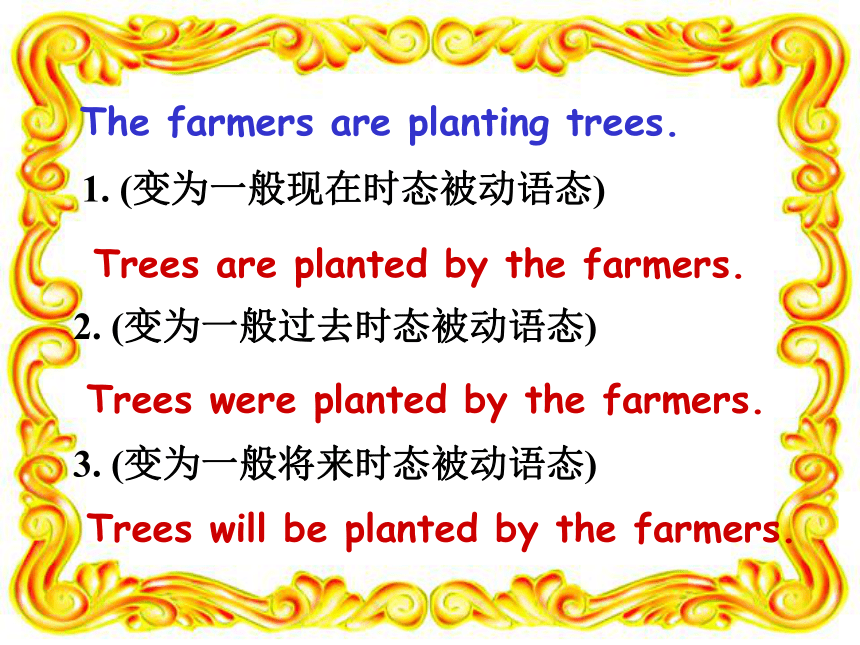 The farmers are planting trees.

1. (变为一般现在时态被动语态)

Trees are planted by the farmers.

2. (变为一般过去时态被动语态)

Trees were planted by the farmers.

3. (变为一般将来时态被动语态)

Trees will be planted by the farmers.